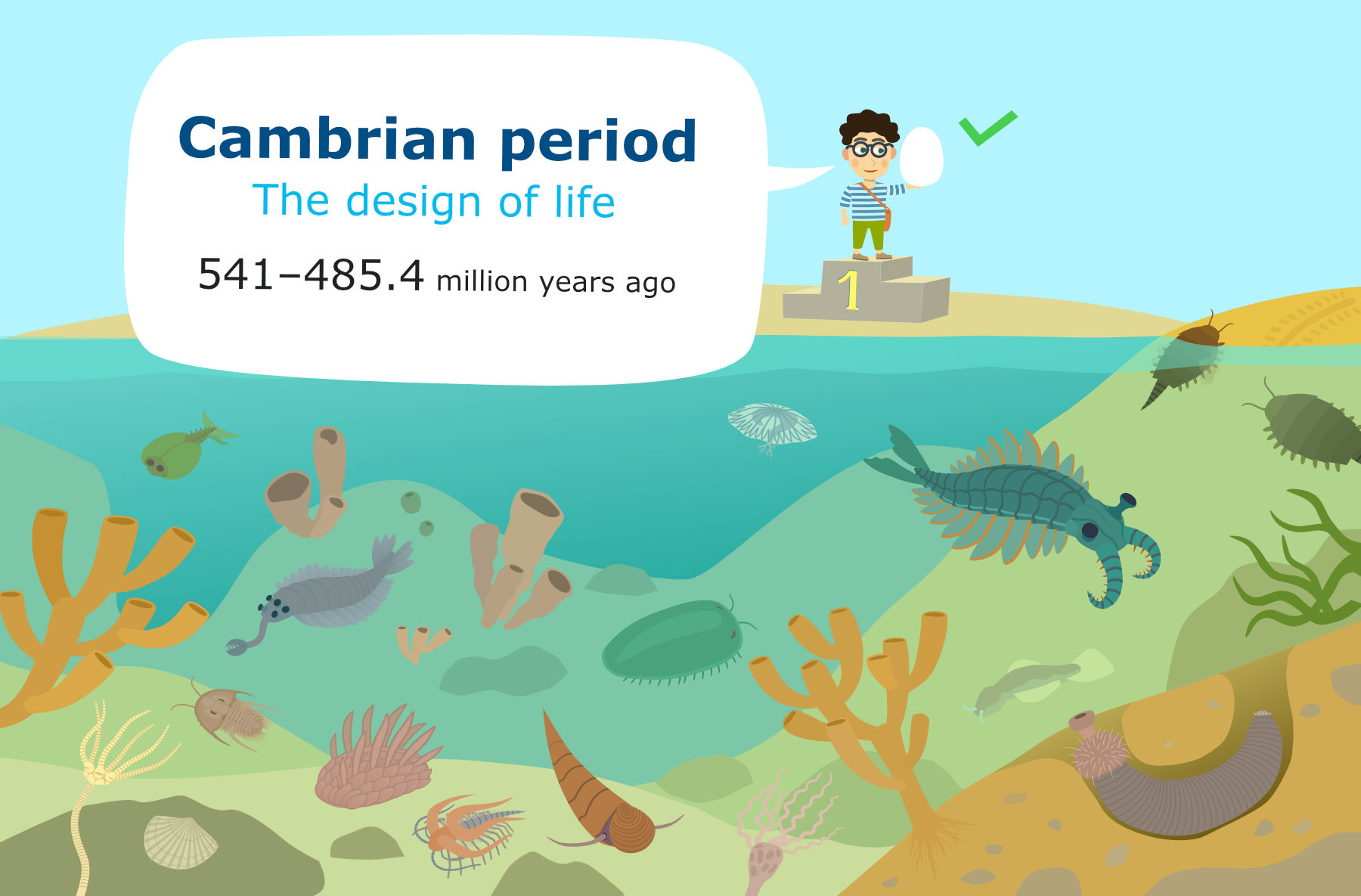 Cambrian period
The design of life
541–485.4 million years ago

1